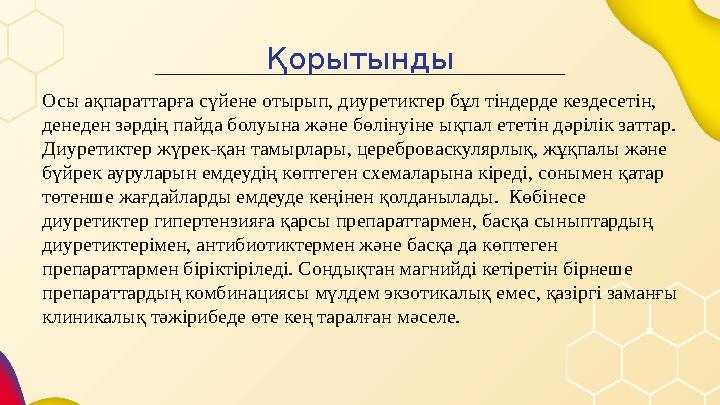 Қорытынды

Осы ақпараттарға сүйене отырып, диуретиктер бұл тіндерде кездесетін, денеден зәрдің пайда болуына және бөлінуіне ықпал ететін дәрілік заттар. Диуретиктер жүрек-қан тамырлары, цереброваскулярлық, жұқпалы және бүйрек ауруларын емдеудің көптеген схемаларына кіреді, сонымен қатар төтенше жағдайларды емдеуде кеңінен қолданылады. Көбінесе диуретиктер гипертензияға қарсы препараттармен, басқа сыныптардың диуретиктерімен, антибиотиктермен және басқа да көптеген препараттармен біріктіріледі. Сондықтан магнийді кетіретін бірнеше препараттардың комбинациясы мүлдем экзотикалық емес, қазіргі заманғы клиникалық тәжірибеде өте кең таралған мәселе.